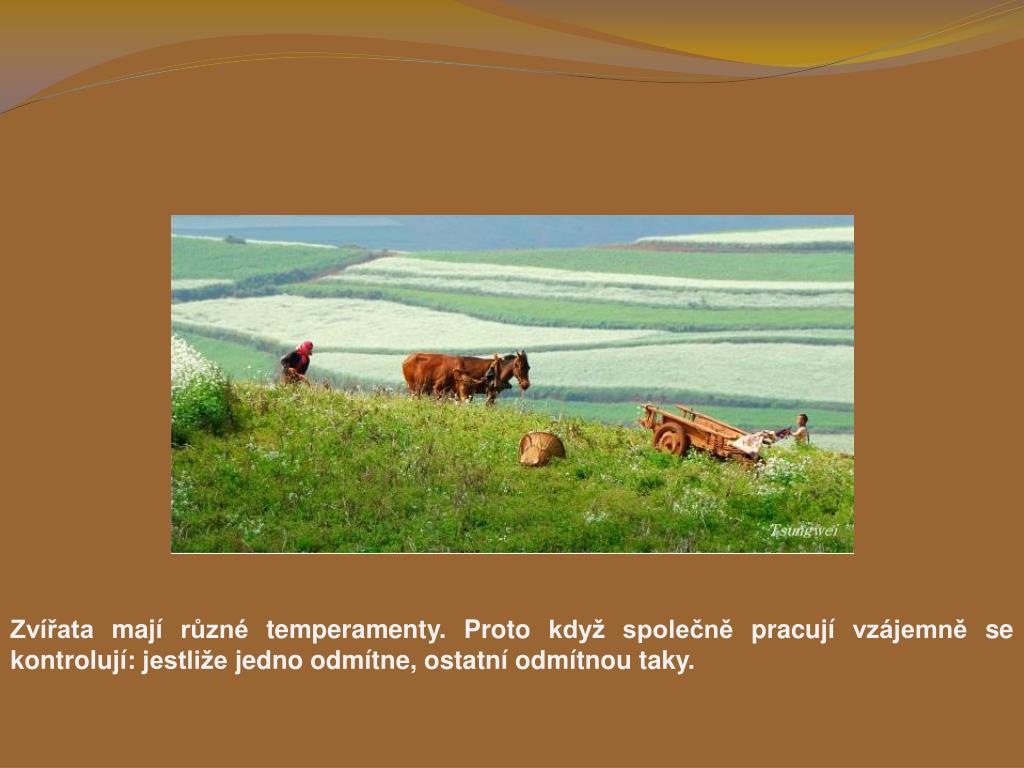 Tsungwei

Zvířata mají různé temperamenty. Proto když společně pracují vzájemně se kontrolují: jestliže jedno odmítne, ostatní odmítnou taky.